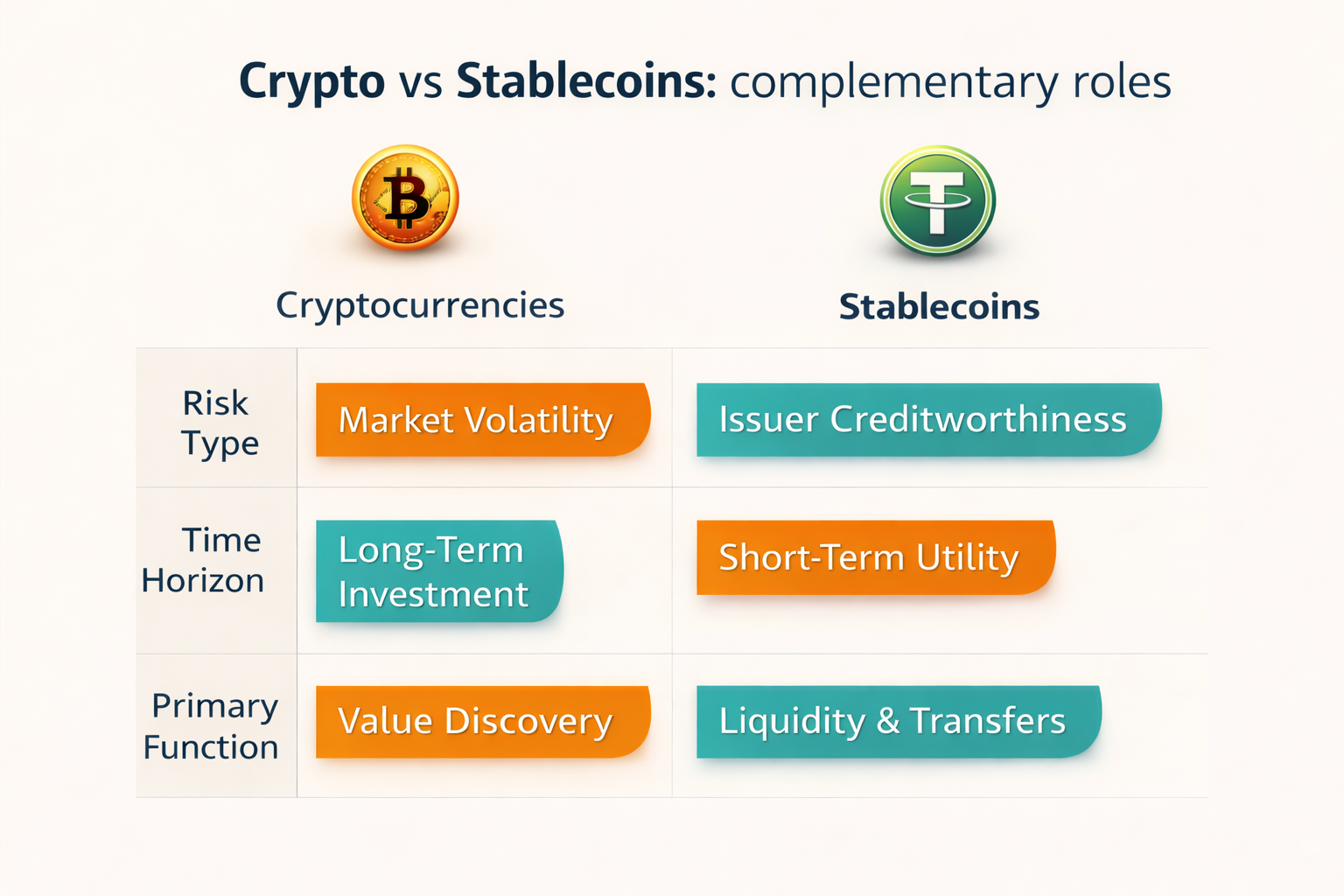 Crypto vs Stablecoins: complementary roles

| | Cryptocurrencies | Stablecoins |
|---|---|---|
| Risk Type | Market Volatility | Issuer Creditworthiness |
| Time Horizon | Long-Term Investment | Short-Term Utility |
| Primary Function | Value Discovery | Liquidity & Transfers |